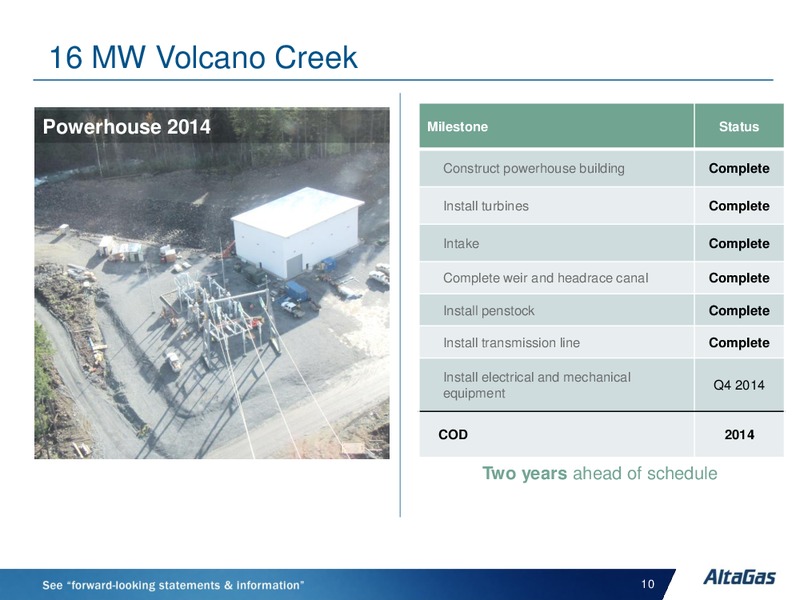 16 MW Volcano Creek

Powerhouse 2014

| Milestone | Status |
|---|---|
| Construct powerhouse building | Complete |
| Install turbines | Complete |
| Intake | Complete |
| Complete weir and headrace canal | Complete |
| Install penstock | Complete |
| Install transmission line | Complete |
| Install electrical and mechanical equipment | Q4 2014 |
| COD | 2014 |

Two years ahead of schedule

See "forward-looking statements & information"

10

AltaGas